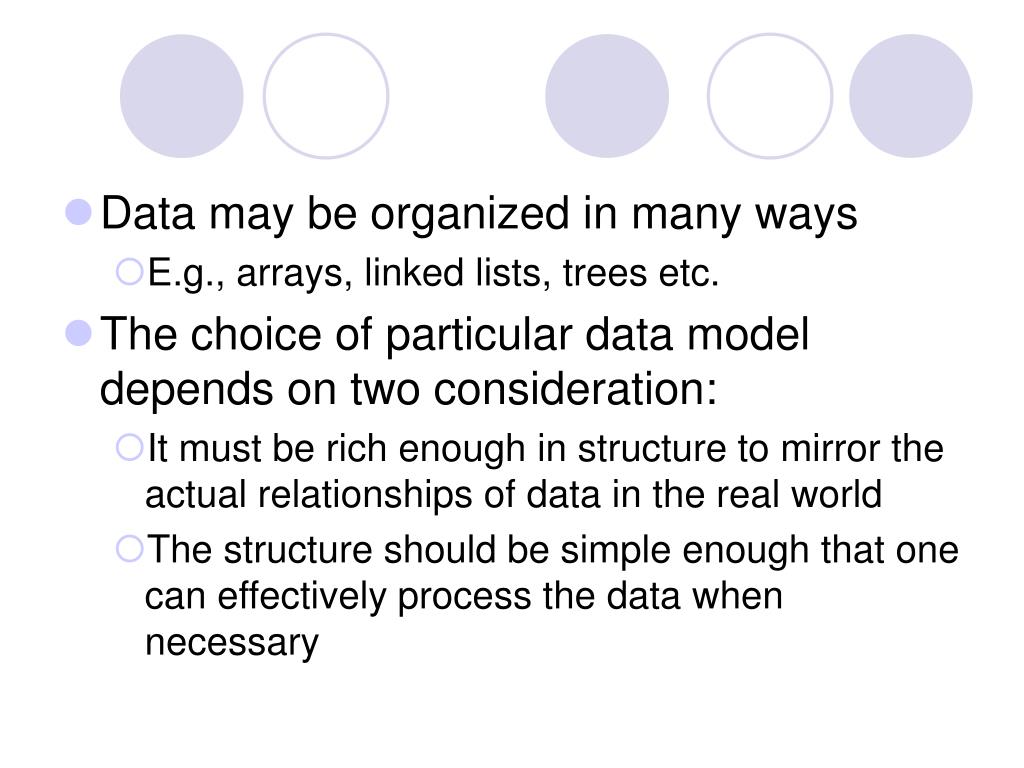 Data may be organized in many ways

E.g., arrays, linked lists, trees etc.

The choice of particular data model depends on two consideration:

It must be rich enough in structure to mirror the actual relationships of data in the real world

The structure should be simple enough that one can effectively process the data when necessary